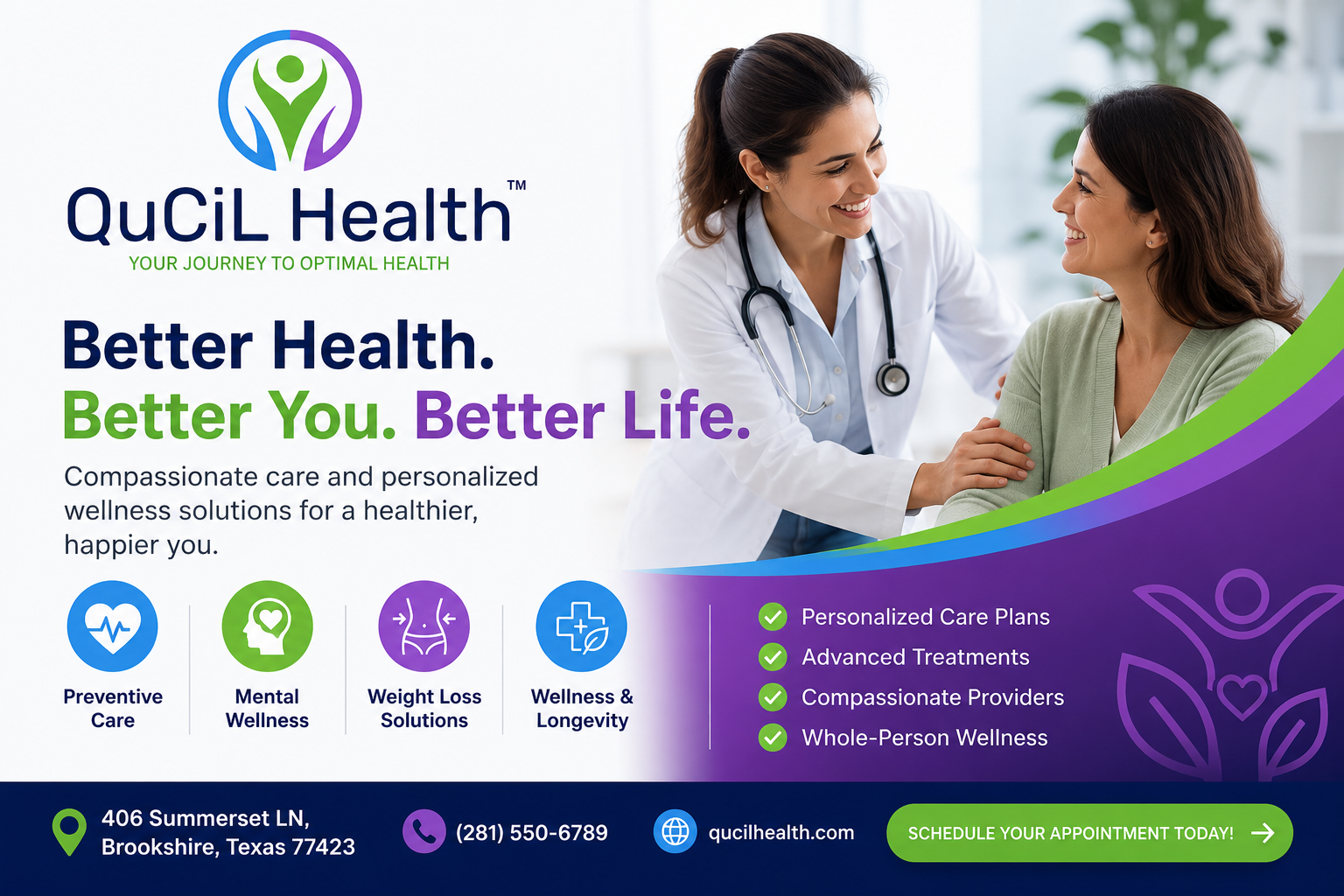 QuCiL Health™
YOUR JOURNEY TO OPTIMAL HEALTH

Better Health.
Better You. Better Life.

Compassionate care and personalized wellness solutions for a healthier, happier you.

Preventive Care

Mental Wellness

Weight Loss Solutions

Wellness & Longevity

Personalized Care Plans
Advanced Treatments
Compassionate Providers
Whole-Person Wellness

406 Summerset LN, Brookshire, Texas 77423

(281) 550-6789

qucilhealth.com

SCHEDULE YOUR APPOINTMENT TODAY!